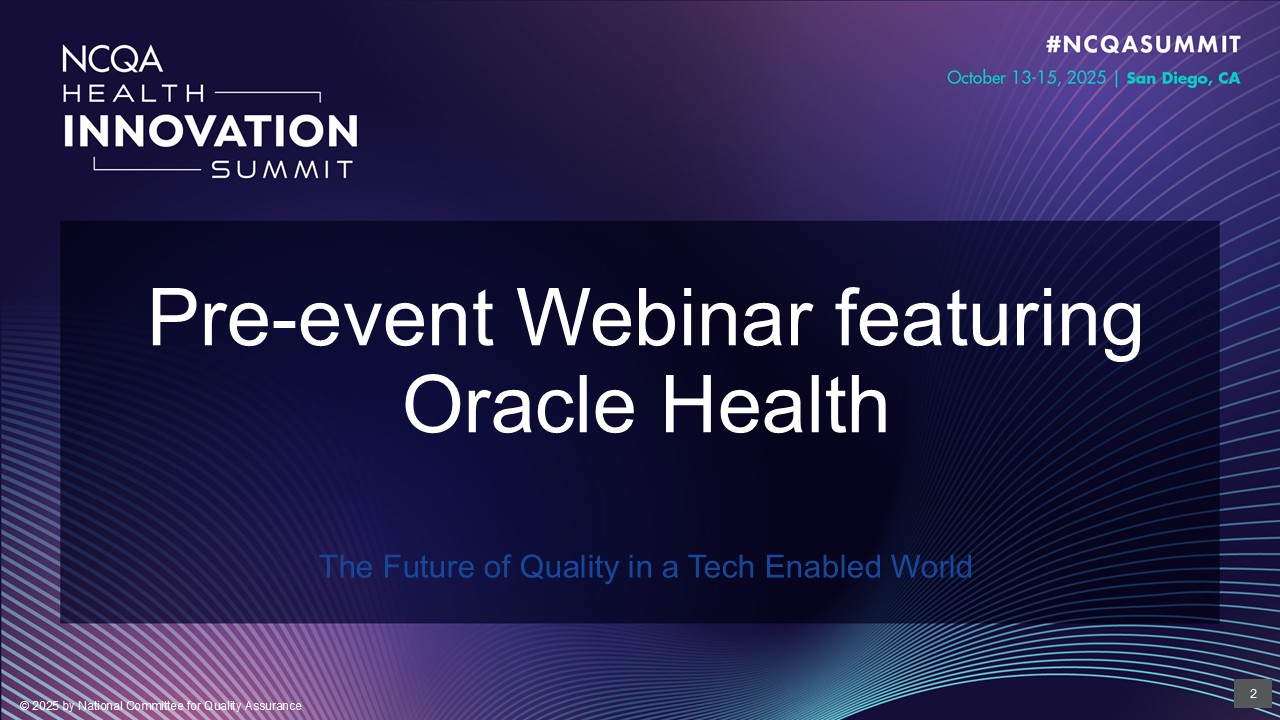 NCQA
HEALTH
INNOVATION
SUMMIT

#NCQASUMMIT
October 13-15, 2025 | San Diego, CA

Pre-event Webinar featuring Oracle Health

The Future of Quality in a Tech Enabled World

© 2025 by National Committee for Quality Assurance

2